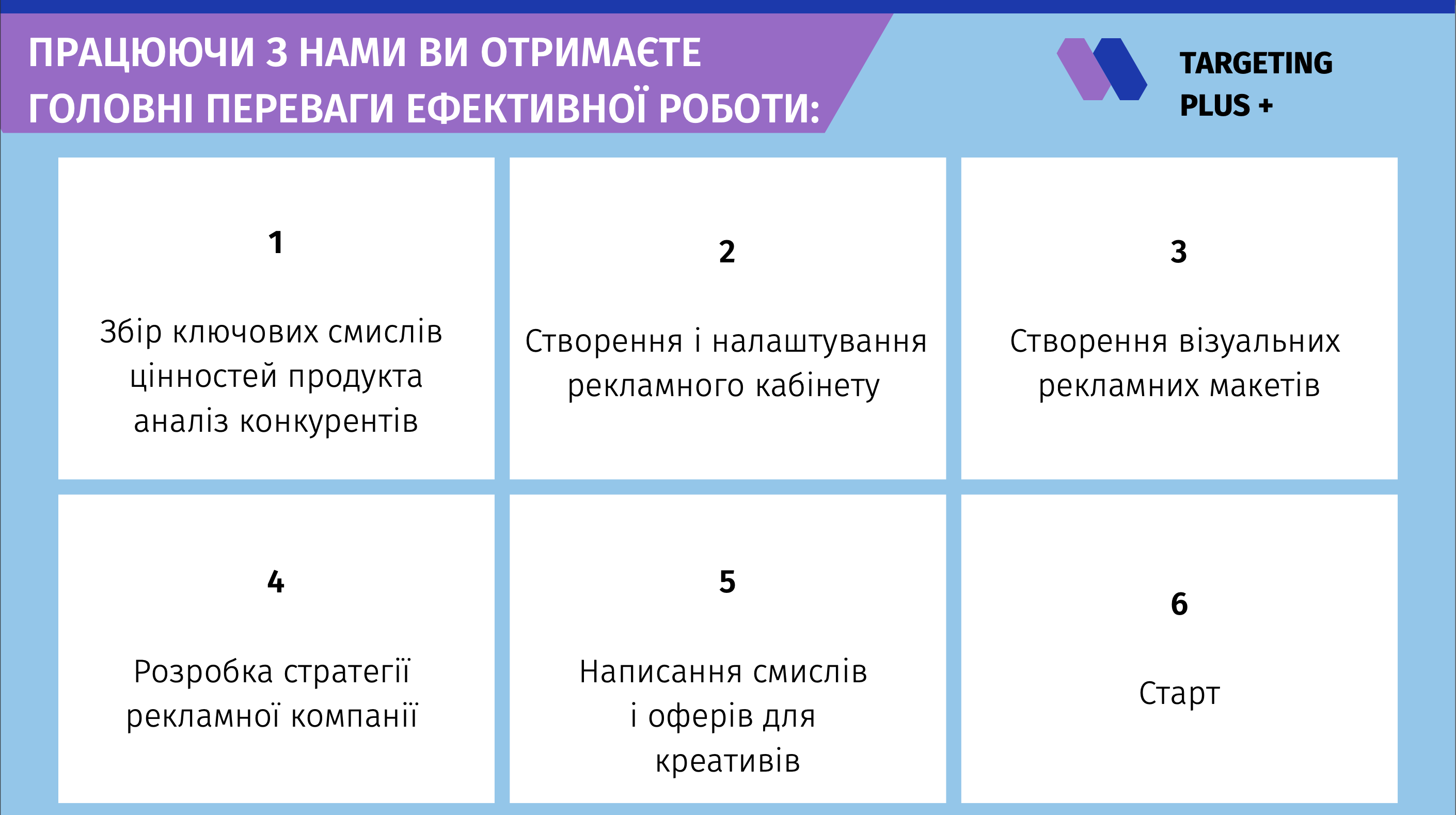 ПРАЦЮЮЧИ З НАМИ ВИ ОТРИМАЄТЕ ГОЛОВНІ ПЕРЕВАГИ ЕФЕКТИВНОЇ РОБОТИ:

TARGETING PLUS +

1

Збір ключових смислів цінностей продукта аналіз конкурентів

2

Створення і налаштування рекламного кабінету

3

Створення візуальних рекламних макетів

4

Розробка стратегії рекламної компанії

5

Написання смислів і оферів для креативів

6

Старт